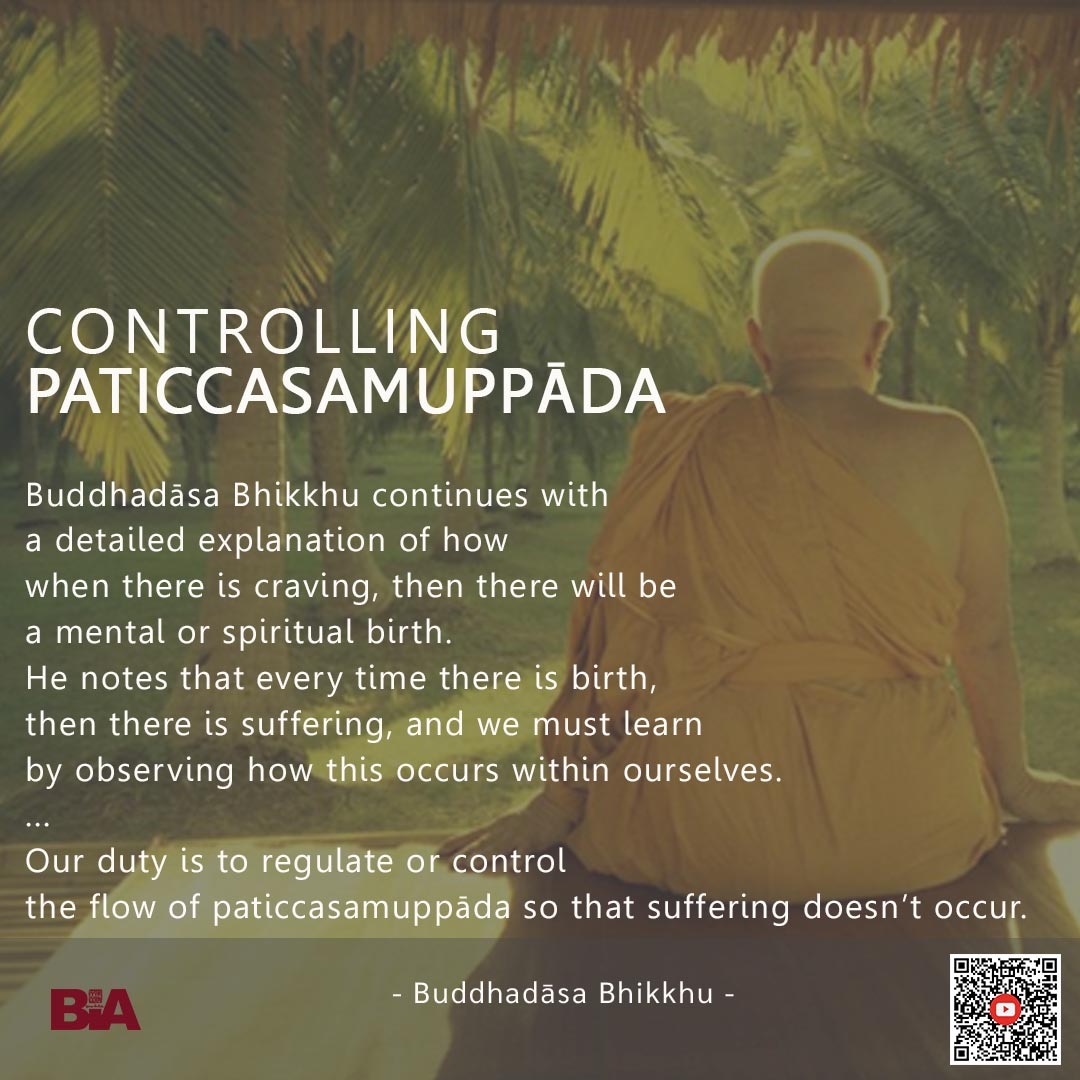 CONTROLLING
PATICCASAMUPPĀDA

Buddhadāsa Bhikkhu continues with a detailed explanation of how when there is craving, then there will be a mental or spiritual birth.
He notes that every time there is birth, then there is suffering, and we must learn by observing how this occurs within ourselves.
...
Our duty is to regulate or control the flow of paticcasamuppāda so that suffering doesn't occur.

BIA

- Buddhadāsa Bhikkhu -